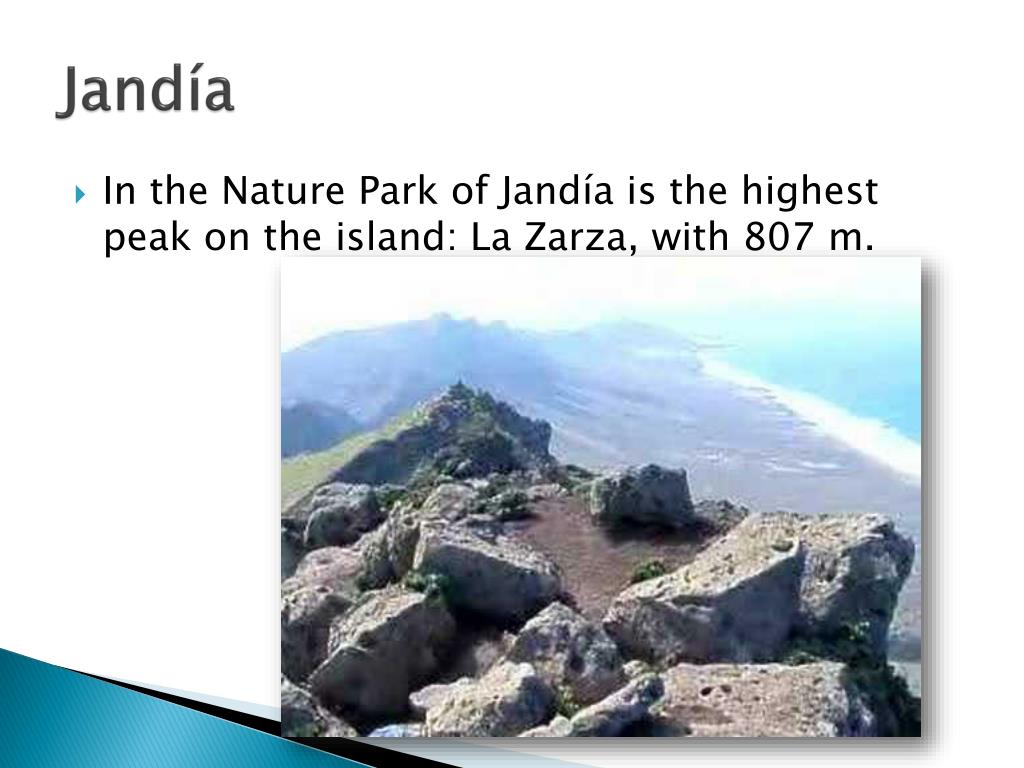 Jandía

In the Nature Park of Jandía is the highest peak on the island: La Zarza, with 807 m.